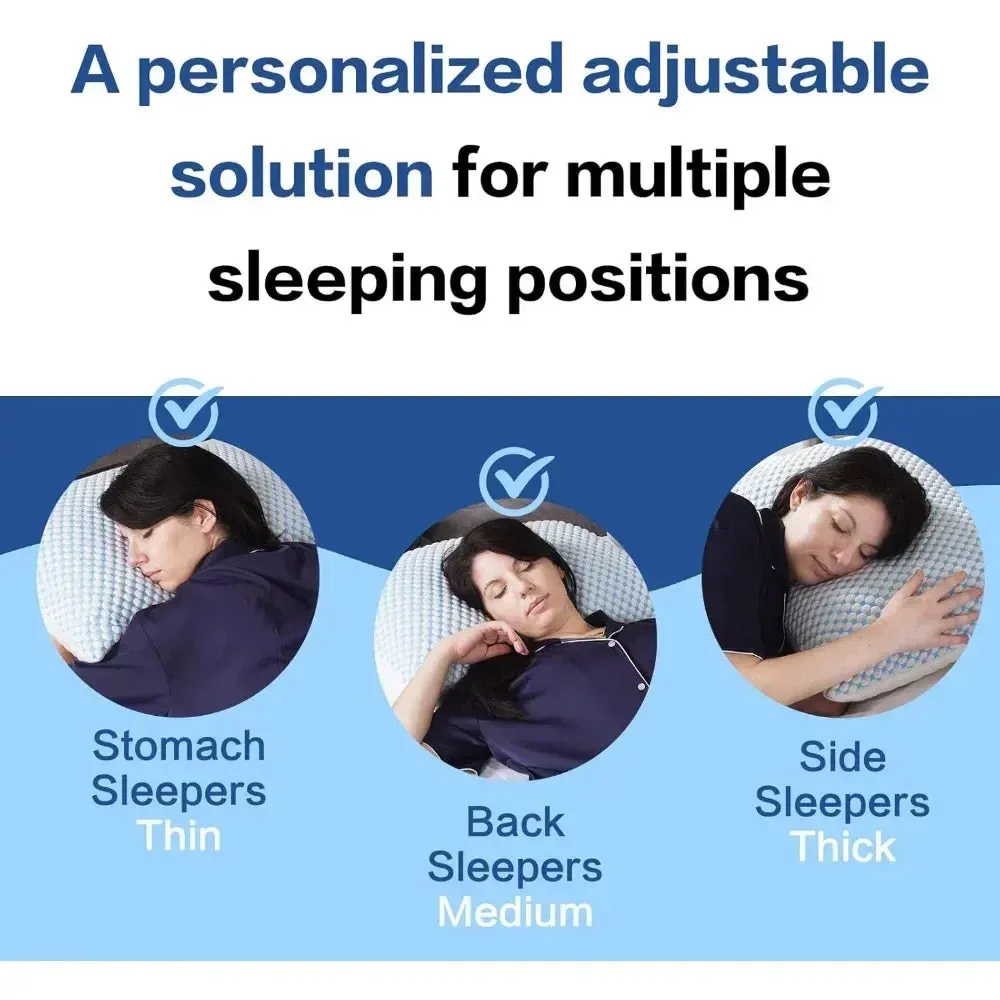 A personalized adjustable solution for multiple sleeping positions

Stomach Sleepers Thin

Back Sleepers Medium

Side Sleepers Thick